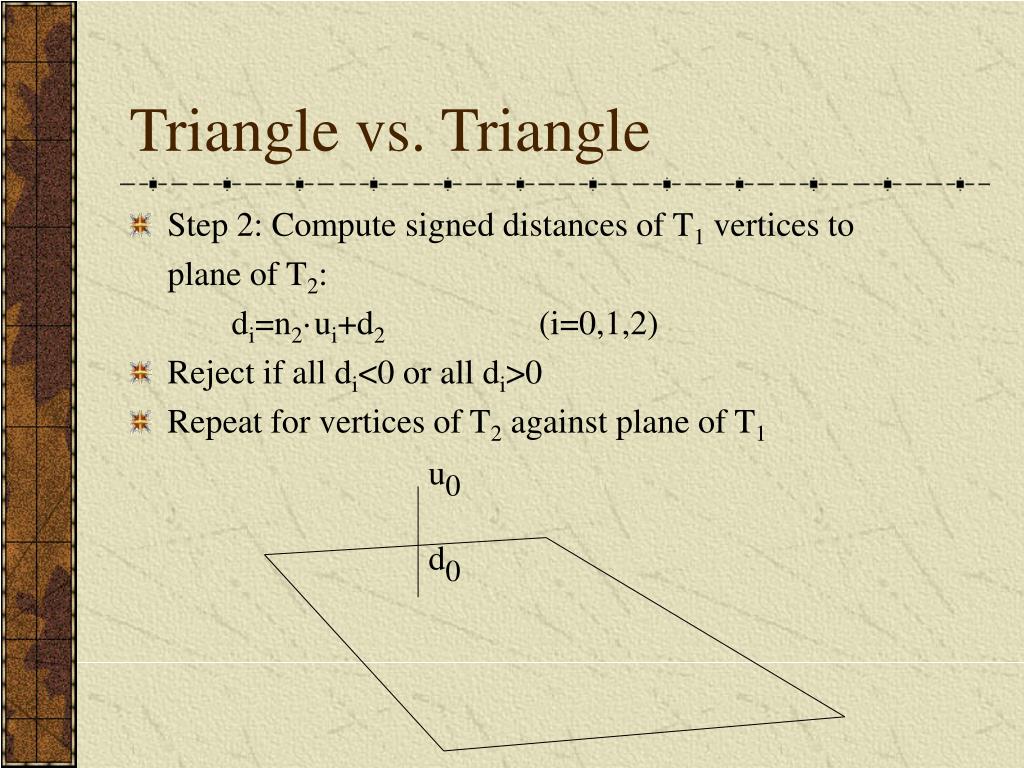 Triangle vs. Triangle

Step 2: Compute signed distances of $T_1$ vertices to plane of $T_2$:

$d_i=n_2 \cdot u_i+d_2$ (i=0,1,2)

Reject if all $d_i<0$ or all $d_i>0$

Repeat for vertices of $T_2$ against plane of $T_1$

$u_0$

$d_0$